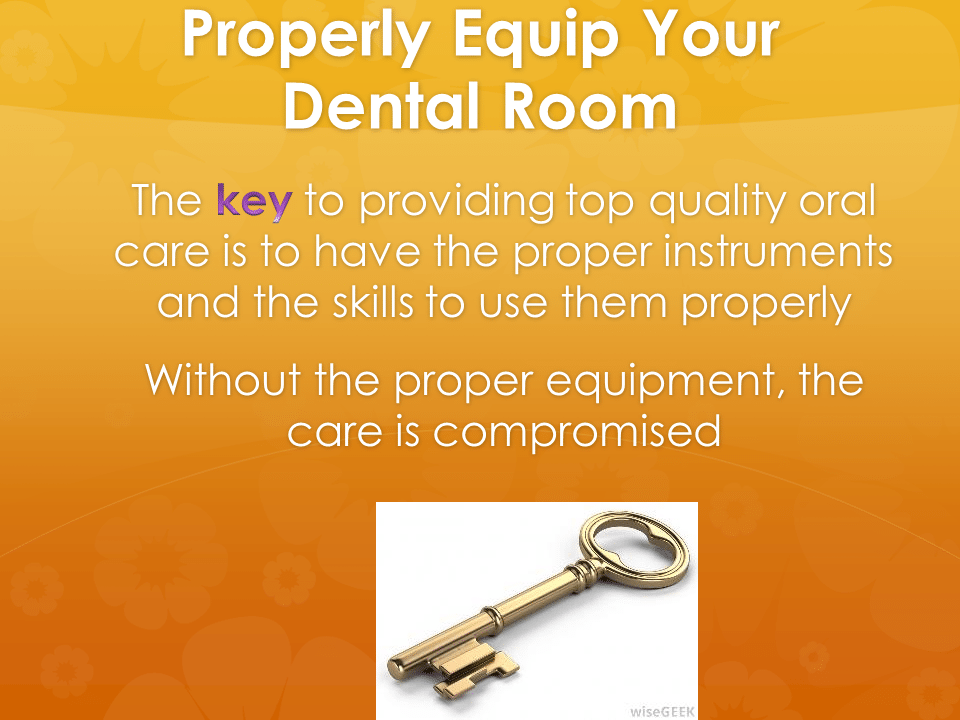 Properly Equip Your Dental Room

The key to providing top quality oral care is to have the proper instruments and the skills to use them properly

Without the proper equipment, the care is compromised

wiseGEEK